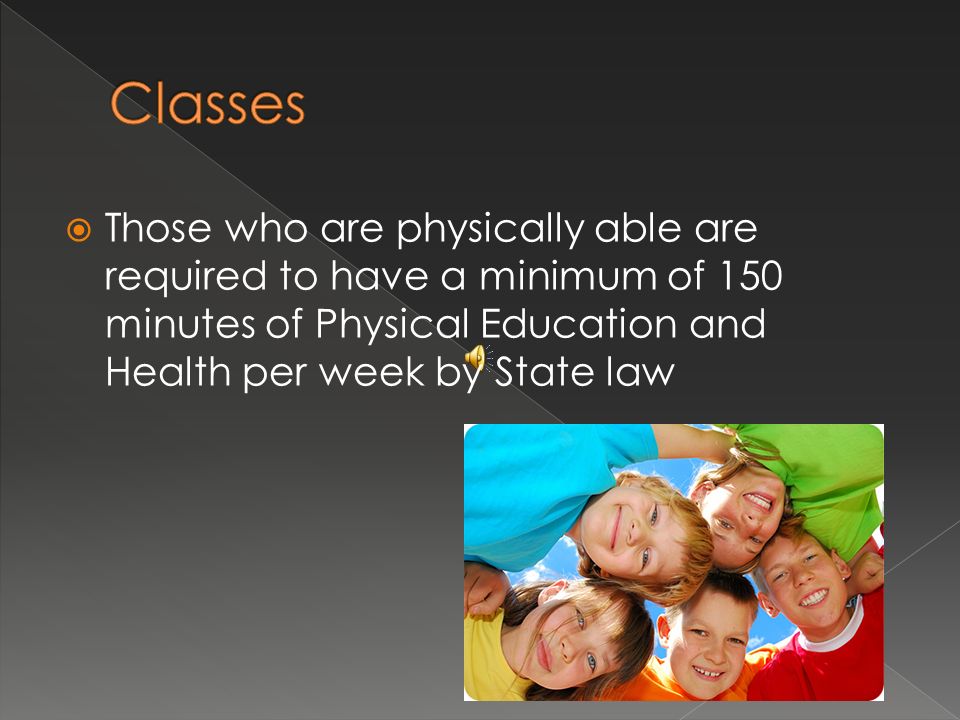 Classes

Those who are physically able are required to have a minimum of 150 minutes of Physical Education and Health per week by State law